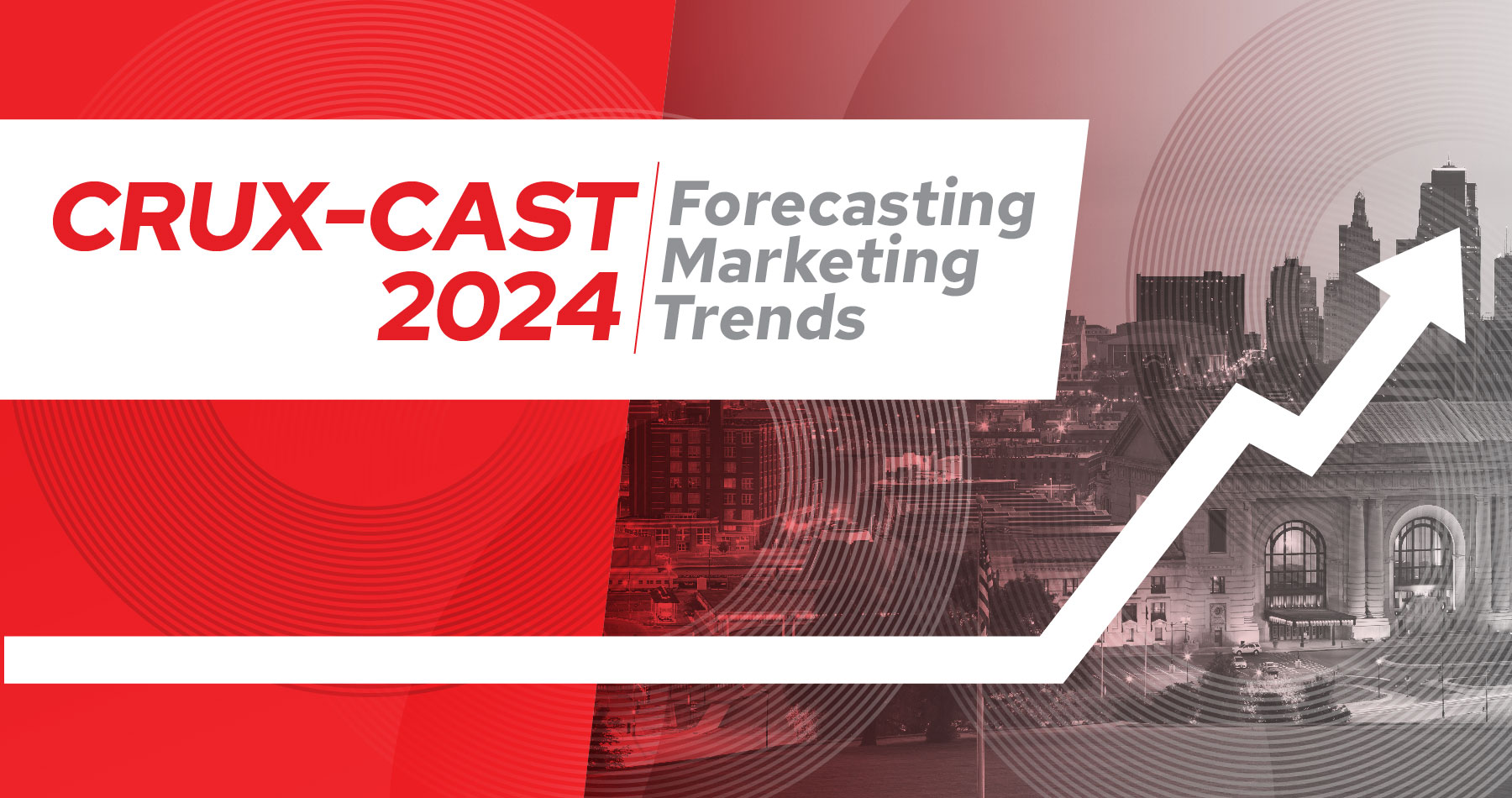 CRUX-CAST 2024

Forecasting Marketing Trends